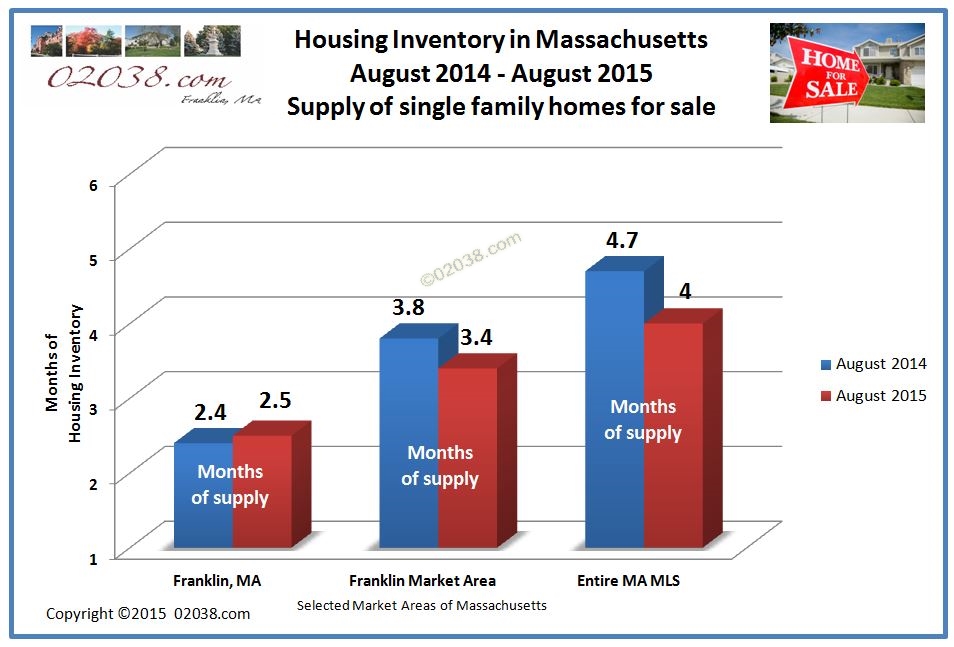 02038.com
Franklin, MA

Housing Inventory in Massachusetts
August 2014 - August 2015
Supply of single family homes for sale

HOME FOR SALE

Months of Housing Inventory

6
5
4
3
2
1

©02038.com

2.4
2.5
Months of supply

3.8
3.4
Months of supply

4.7
4
Months of supply

August 2014
August 2015

Franklin, MA
Franklin Market Area
Entire MA MLS

Selected Market Areas of Massachusetts

Copyright ©2015 02038.com